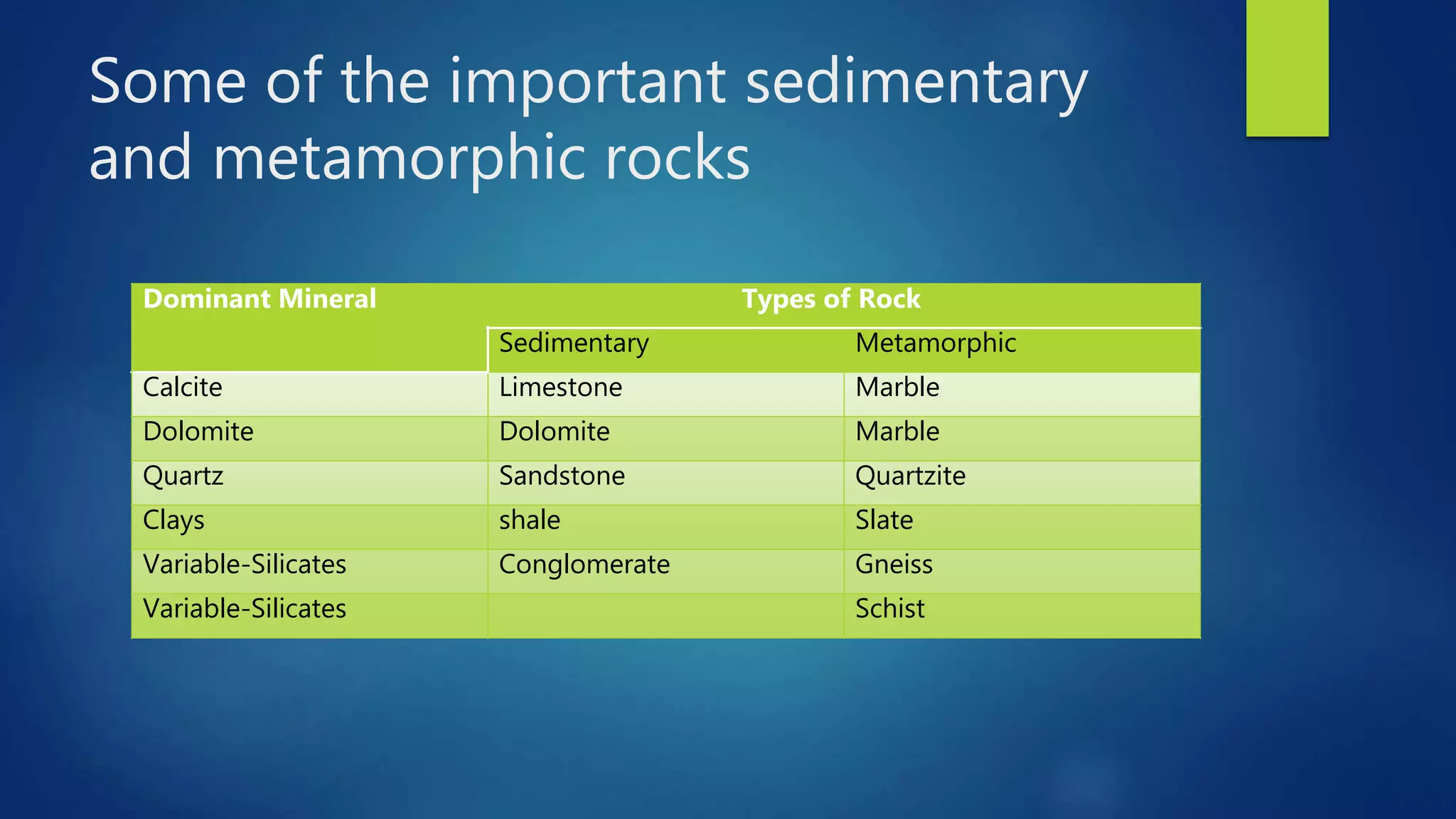 Some of the important sedimentary and metamorphic rocks

| Dominant Mineral | Types of Rock | |
|---|---|---|
| | Sedimentary | Metamorphic |
| Calcite | Limestone | Marble |
| Dolomite | Dolomite | Marble |
| Quartz | Sandstone | Quartzite |
| Clays | shale | Slate |
| Variable-Silicates | Conglomerate | Gneiss |
| Variable-Silicates | | Schist |